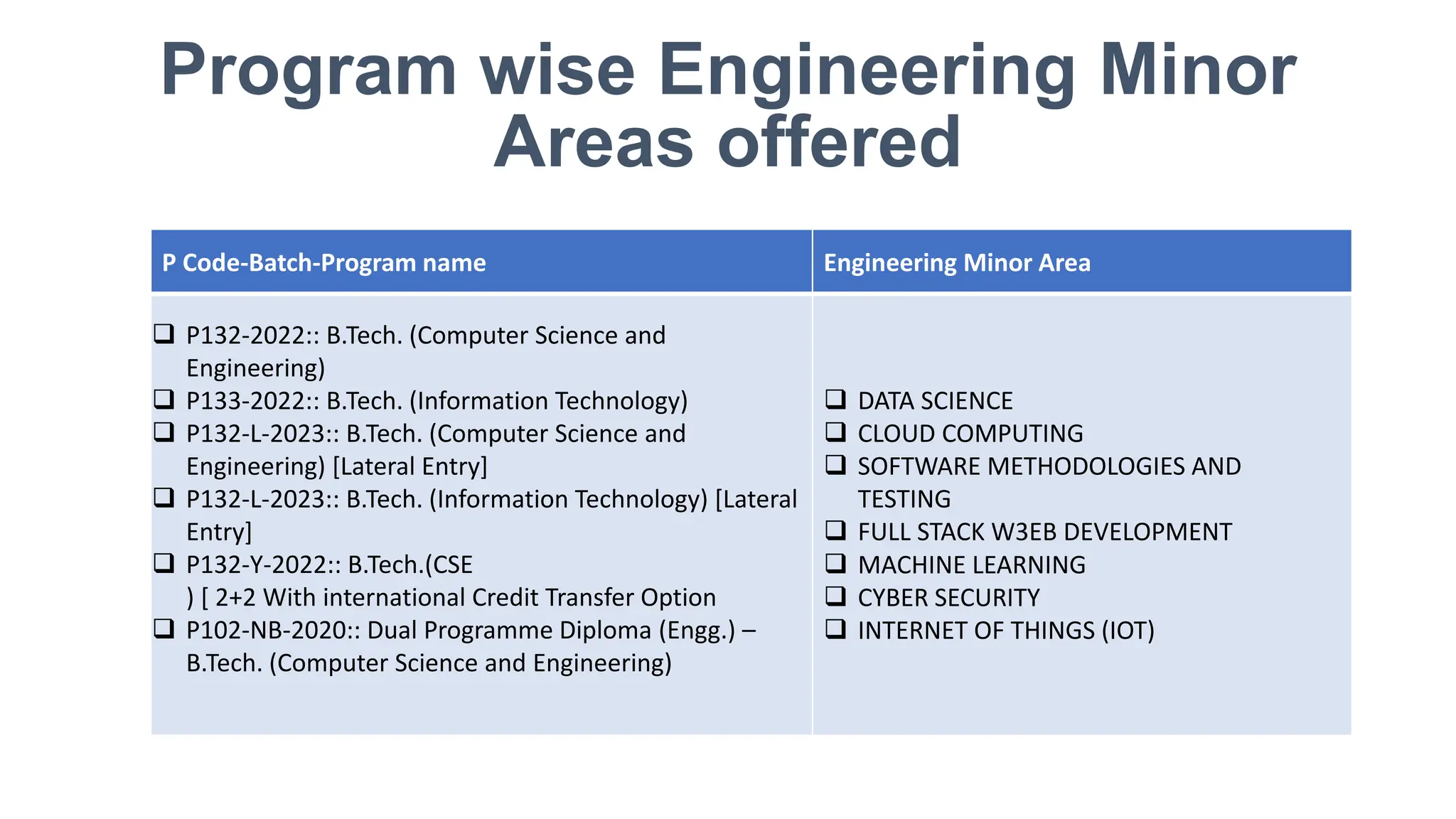 Program wise Engineering Minor Areas offered

| P Code-Batch-Program name | Engineering Minor Area |
|---|---|
| ❑ P132-2022:: B.Tech. (Computer Science and Engineering) ❑ P133-2022:: B.Tech. (Information Technology) ❑ P132-L-2023:: B.Tech. (Computer Science and Engineering) [Lateral Entry] ❑ P132-L-2023:: B.Tech. (Information Technology) [Lateral Entry] ❑ P132-Y-2022:: B.Tech.(CSE ) [ 2+2 With international Credit Transfer Option ❑ P102-NB-2020:: Dual Programme Diploma (Engg.) – B.Tech. (Computer Science and Engineering) | ❑ DATA SCIENCE ❑ CLOUD COMPUTING ❑ SOFTWARE METHODOLOGIES AND TESTING ❑ FULL STACK W3EB DEVELOPMENT ❑ MACHINE LEARNING ❑ CYBER SECURITY ❑ INTERNET OF THINGS (IOT) |